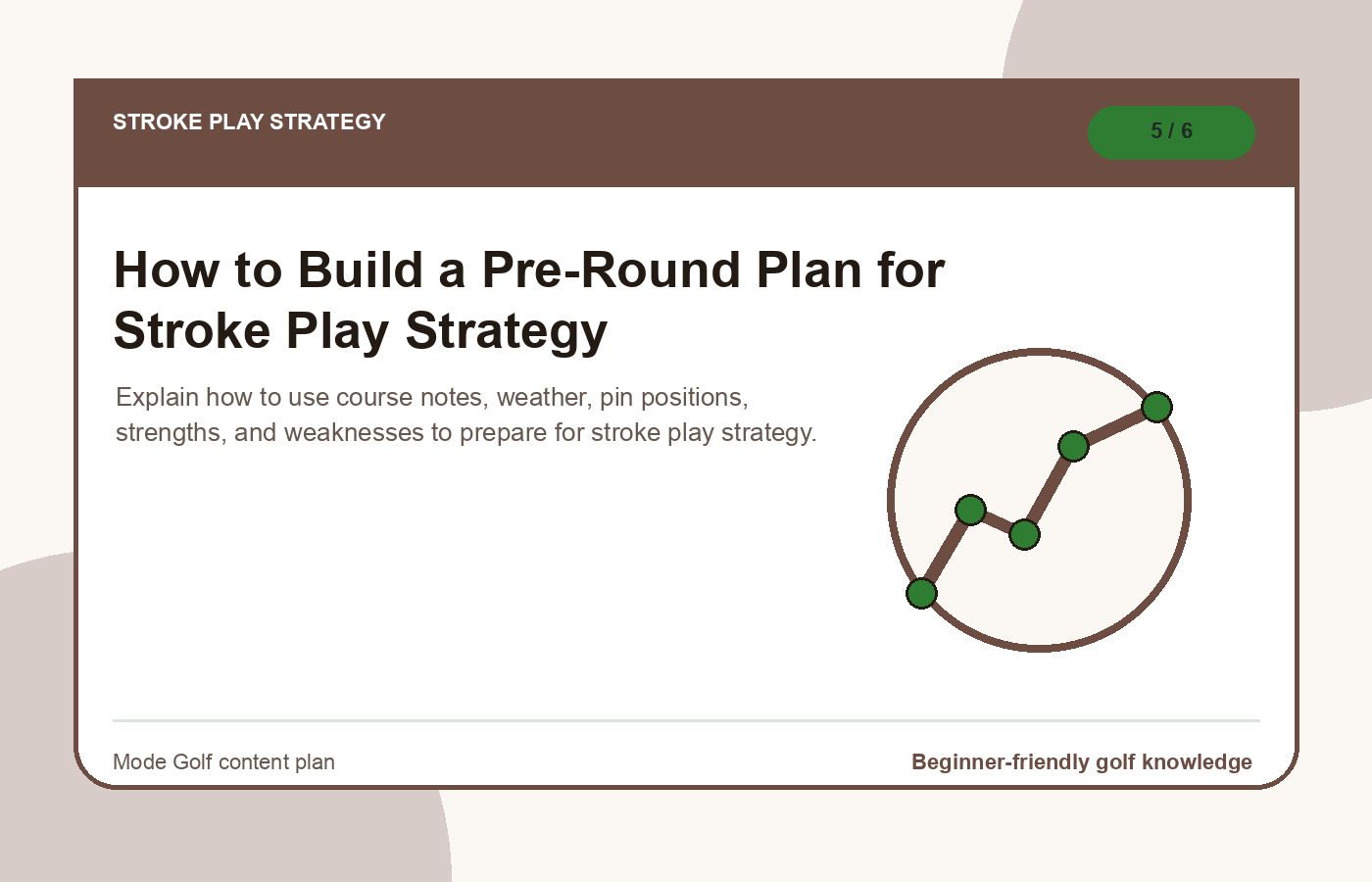 STROKE PLAY STRATEGY

5 / 6

How to Build a Pre-Round Plan for Stroke Play Strategy

Explain how to use course notes, weather, pin positions, strengths, and weaknesses to prepare for stroke play strategy.

Mode Golf content plan

Beginner-friendly golf knowledge